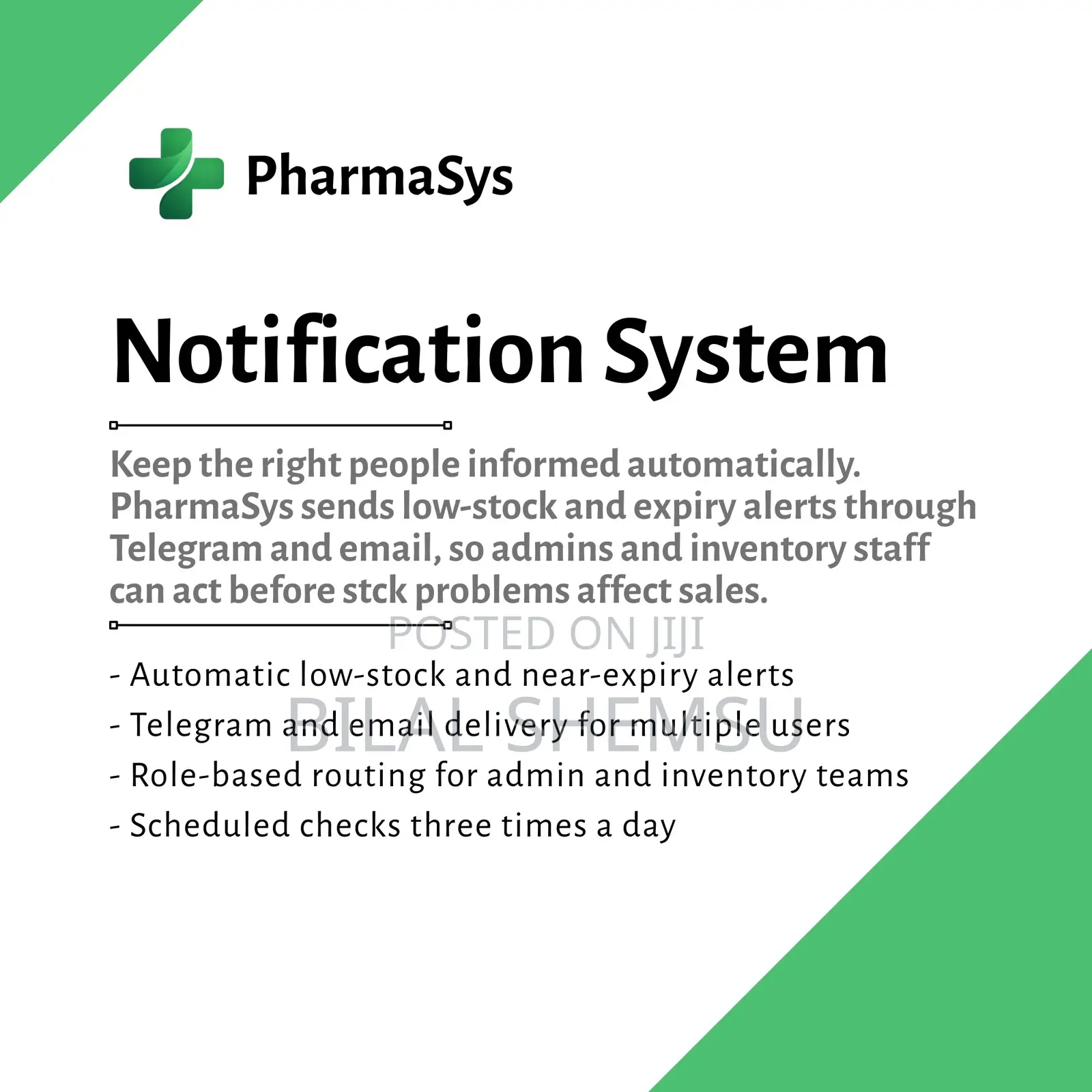 PharmaSys

Notification System

Keep the right people informed automatically. PharmaSys sends low-stock and expiry alerts through Telegram and email, so admins and inventory staff can act before stck problems affect sales.

POSTED ON JIJI

- Automatic low-stock and near-expiry alerts
- Telegram and email delivery for multiple users
- Role-based routing for admin and inventory teams
- Scheduled checks three times a day

BILAL SHEMSU